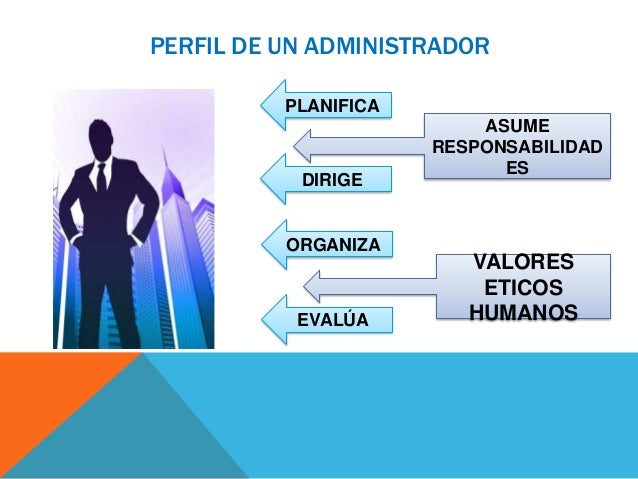 PERFIL DE UN ADMINISTRADOR

PLANIFICA

ASUME RESPONSABILIDAD ES

DIRIGE

ORGANIZA

VALORES ETICOS HUMANOS

EVALÚA